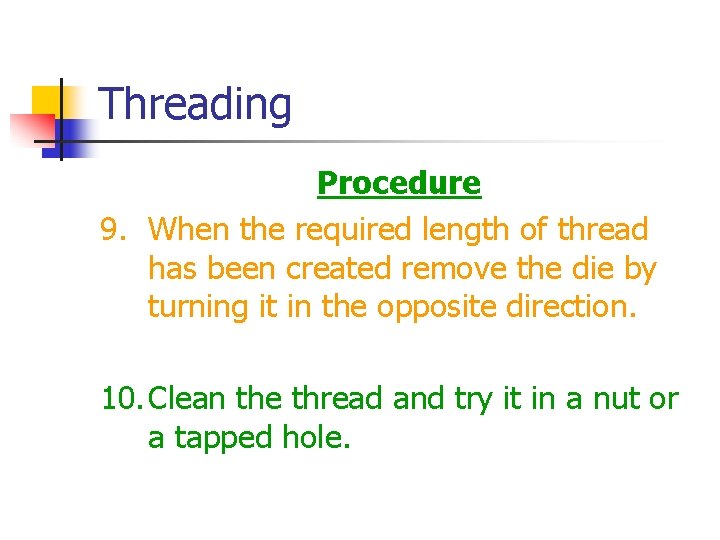 Threading

Procedure

9. When the required length of thread has been created remove the die by turning it in the opposite direction.

10. Clean the thread and try it in a nut or a tapped hole.